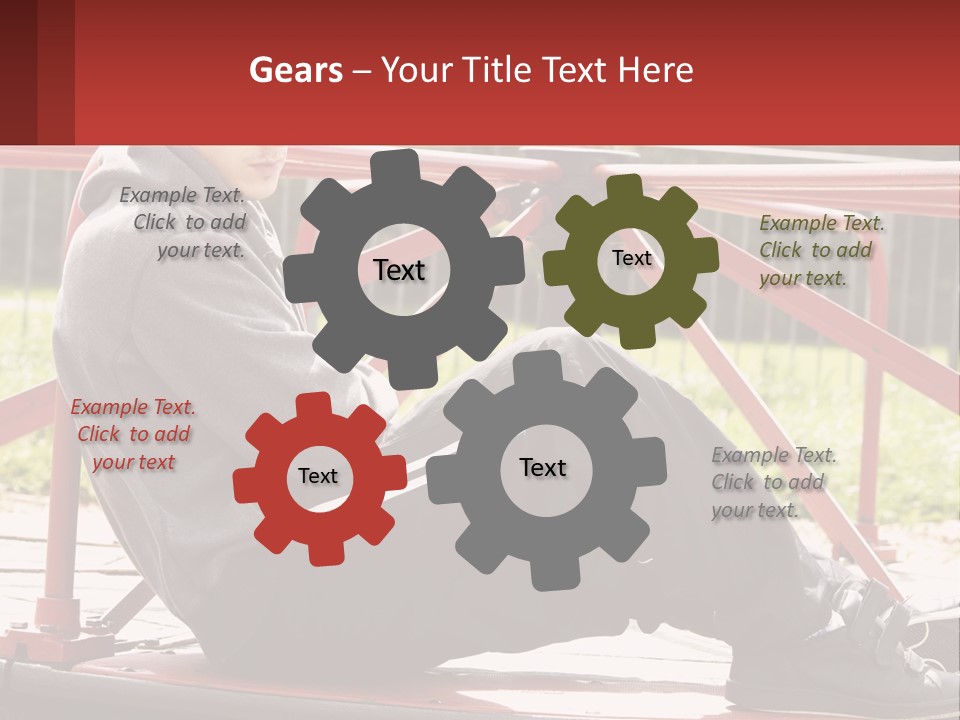 Gears – Your Title Text Here

Example Text. Click to add your text.

Text

Text

Example Text. Click to add your text.

Example Text. Click to add your text

Text

Text

Example Text. Click to add your text.